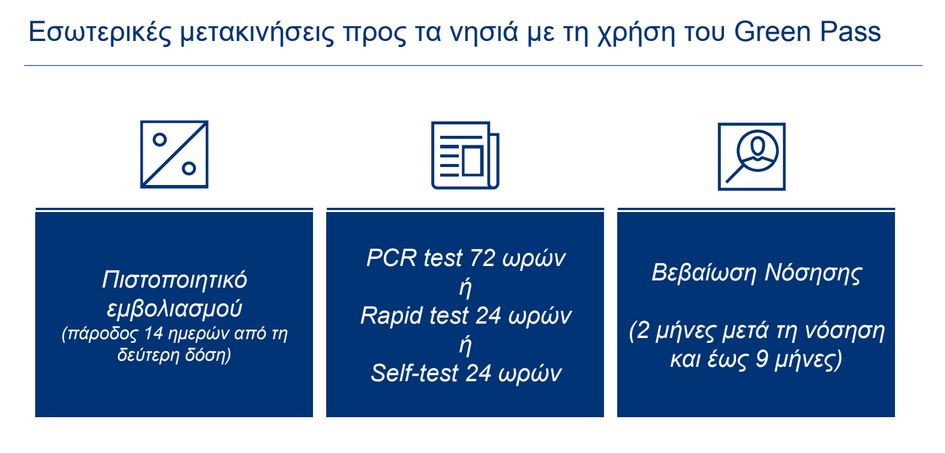 Εσωτερικές μετακινήσεις προς τα νησιά με τη χρήση του Green Pass

Πιστοποιητικό εμβολιασμού
(πάροδος 14 ημερών από τη δεύτερη δόση)

PCR test 72 ωρών
ή
Rapid test 24 ωρών
ή
Self-test 24 ωρών

Βεβαίωση Νόσησης

(2 μήνες μετά τη νόσηση και έως 9 μήνες)